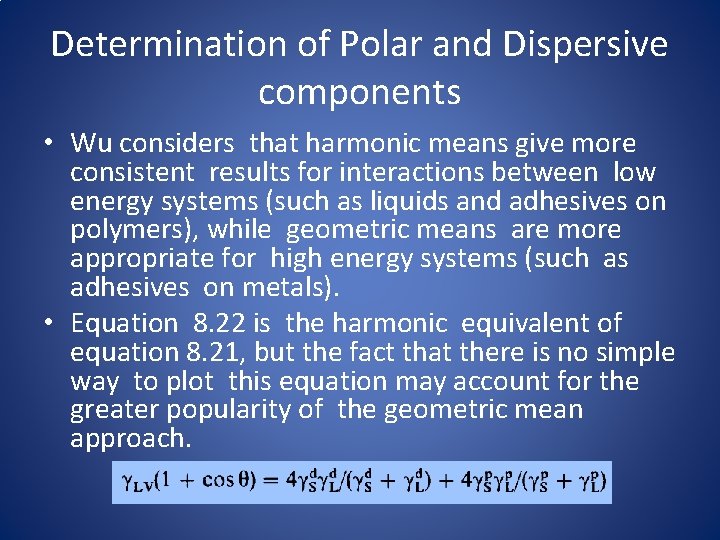 Determination of Polar and Dispersive components

• Wu considers that harmonic means give more consistent results for interactions between low energy systems (such as liquids and adhesives on polymers), while geometric means are more appropriate for high energy systems (such as adhesives on metals).

• Equation 8.22 is the harmonic equivalent of equation 8.21, but the fact that there is no simple way to plot this equation may account for the greater popularity of the geometric mean approach.

$\gamma_{LV}(1 + \cos\theta) = 4\gamma_S^d\gamma_L^d/(\gamma_S^d + \gamma_L^d) + 4\gamma_S^p\gamma_L^p/(\gamma_S^p + \gamma_L^p)$